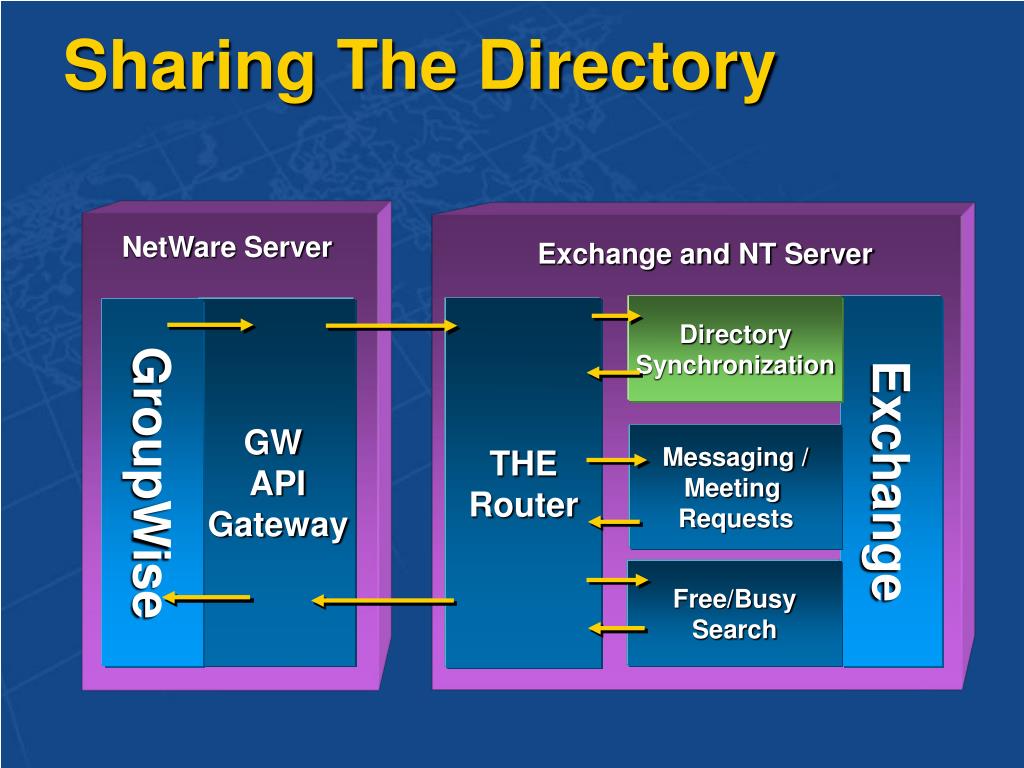 Sharing The Directory

NetWare Server

GroupWise

GW API Gateway

Exchange and NT Server

THE Router

Directory Synchronization

Messaging / Meeting Requests

Free/Busy Search

Exchange